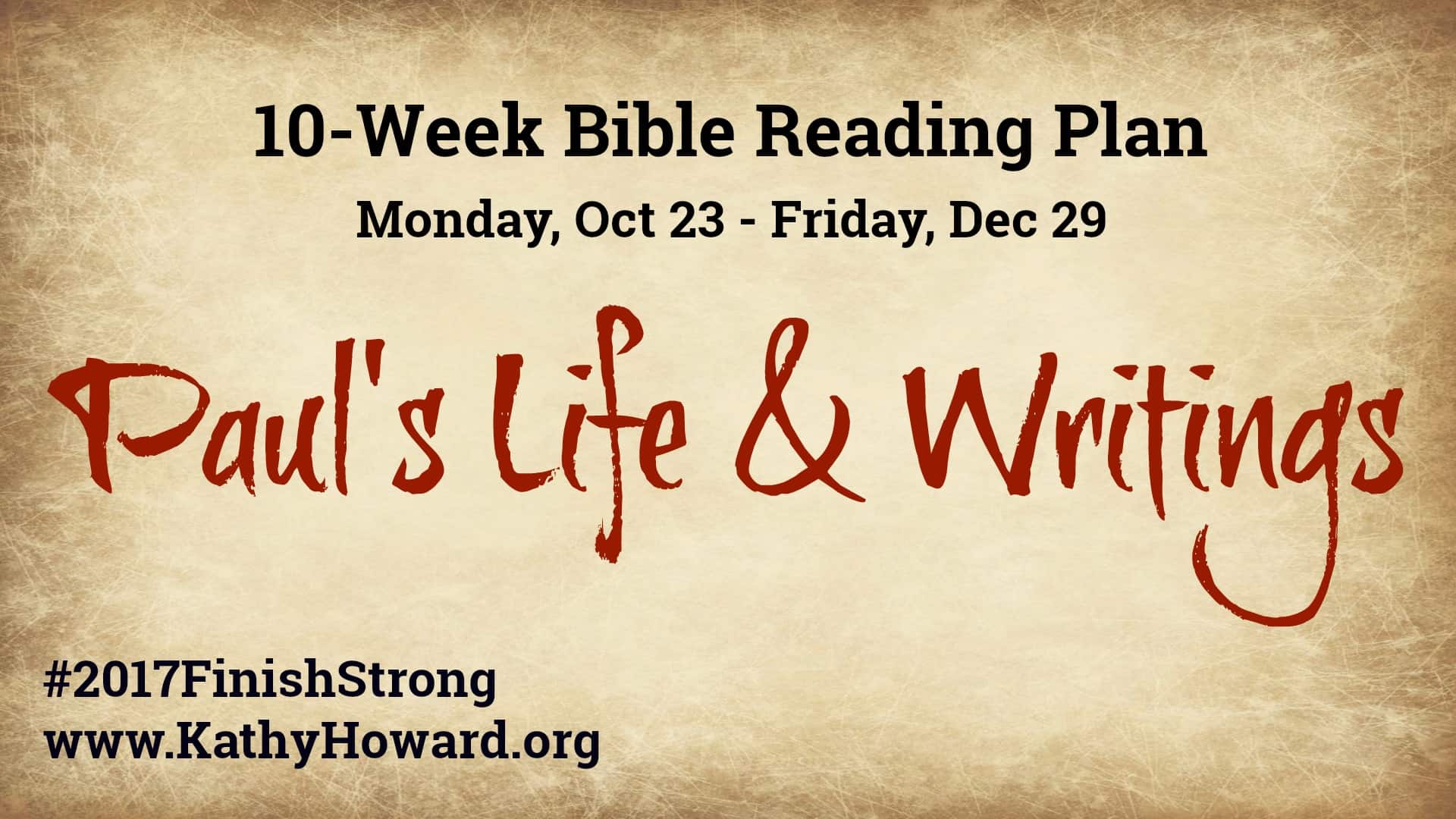 10-Week Bible Reading Plan

Monday, Oct 23 - Friday, Dec 29

Paul's Life & Writings

#2017FinishStrong
www.KathyHoward.org